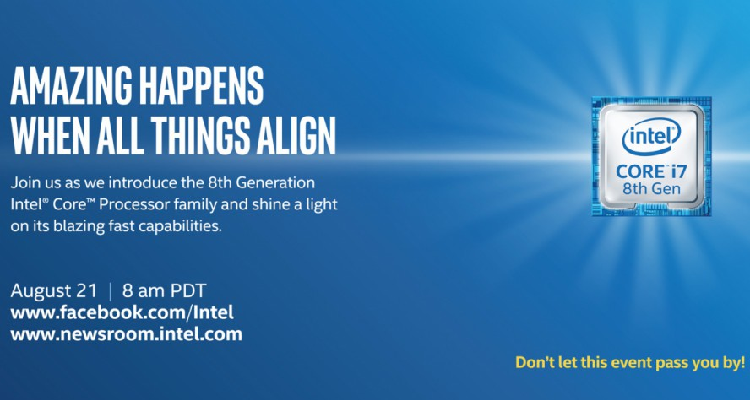 AMAZING HAPPENS WHEN ALL THINGS ALIGN

Join us as we introduce the 8th Generation Intel® Core™ Processor family and shine a light on its blazing fast capabilities.

August 21 | 8 am PDT
www.facebook.com/Intel
www.newsroom.intel.com

intel
CORE i7
8th Gen

Don't let this event pass you by!